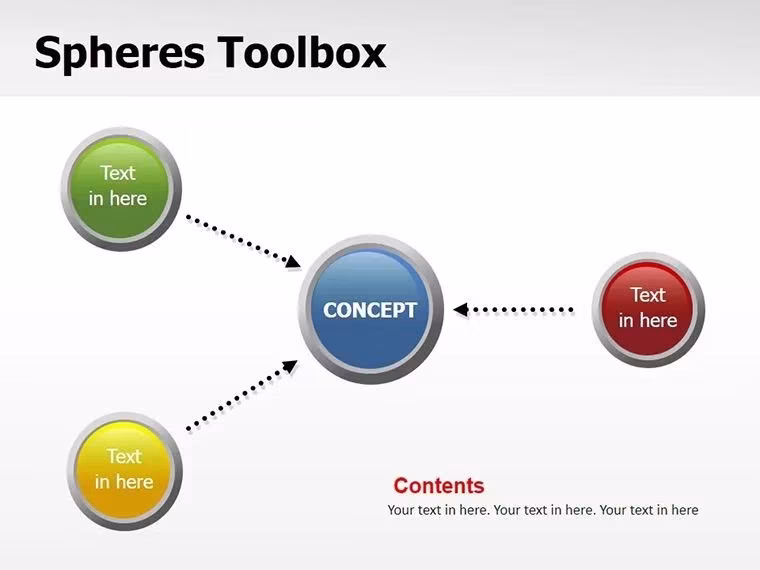 Spheres Toolbox

Text in here

CONCEPT

Text in here

Text in here

Contents
Your text in here. Your text in here. Your text in here